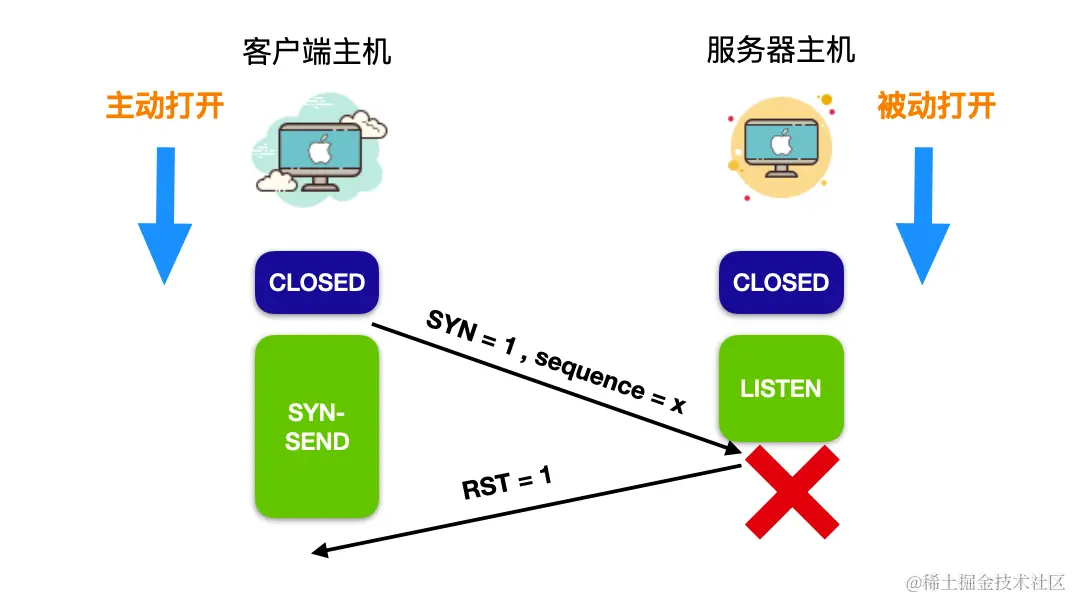 客户端主机

服务器主机

主动打开

被动打开

CLOSED

CLOSED

SYN = 1 , sequence = x

SYN-SEND

LISTEN

RST = 1

@稀土掘金技术社区